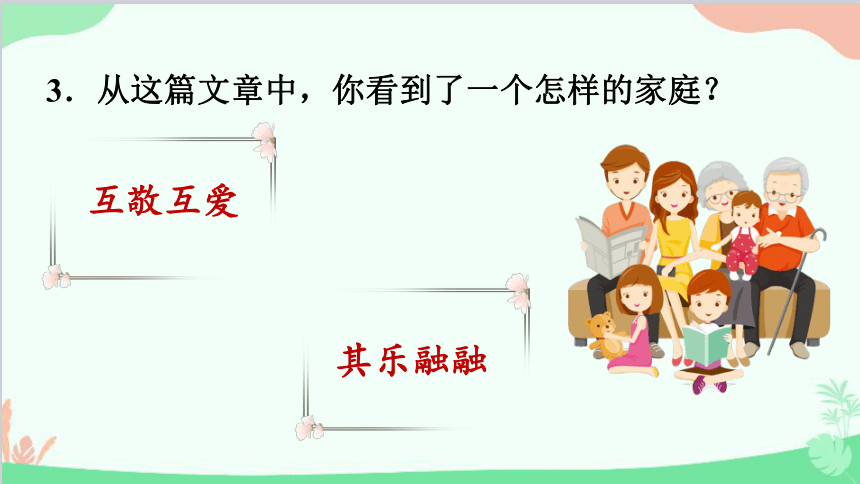 3．从这篇文章中，你看到了一个怎样的家庭？

互敬互爱

其乐融融